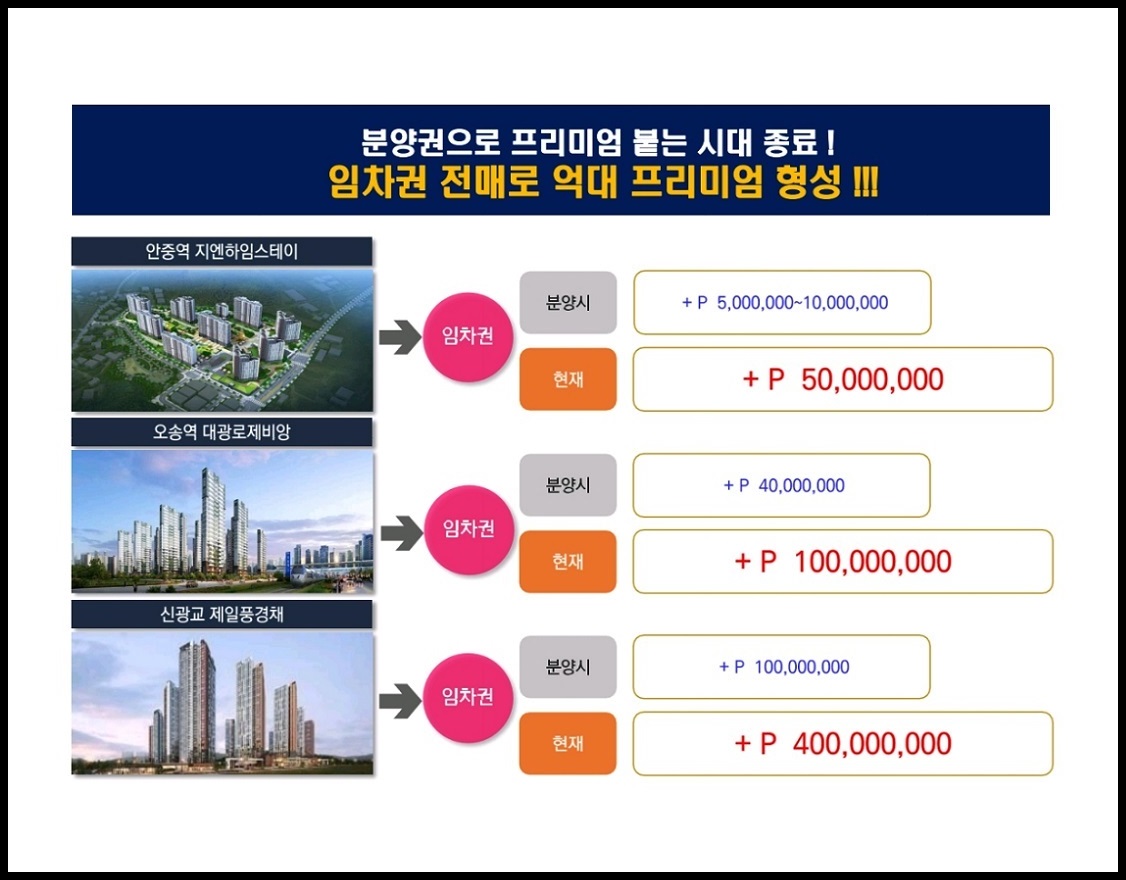 분양권으로 프리미엄 붙는 시대 종료 !
임차권 전매로 억대 프리미엄 형성 !!!

안중역 지엔하임스테이

임차권

분양시 + P 5,000,000~10,000,000

현재 + P 50,000,000

오송역 대광로제비앙

임차권

분양시 + P 40,000,000

현재 + P 100,000,000

신광교 제일풍경채

임차권

분양시 + P 100,000,000

현재 + P 400,000,000